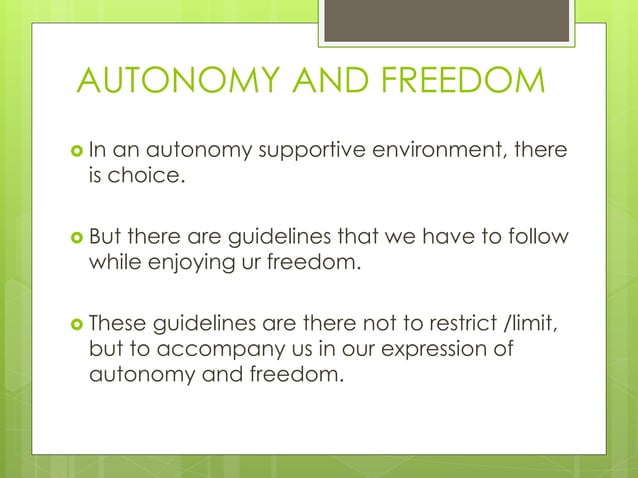 AUTONOMY AND FREEDOM

In an autonomy supportive environment, there is choice.

But there are guidelines that we have to follow while enjoying ur freedom.

These guidelines are there not to restrict /limit, but to accompany us in our expression of autonomy and freedom.